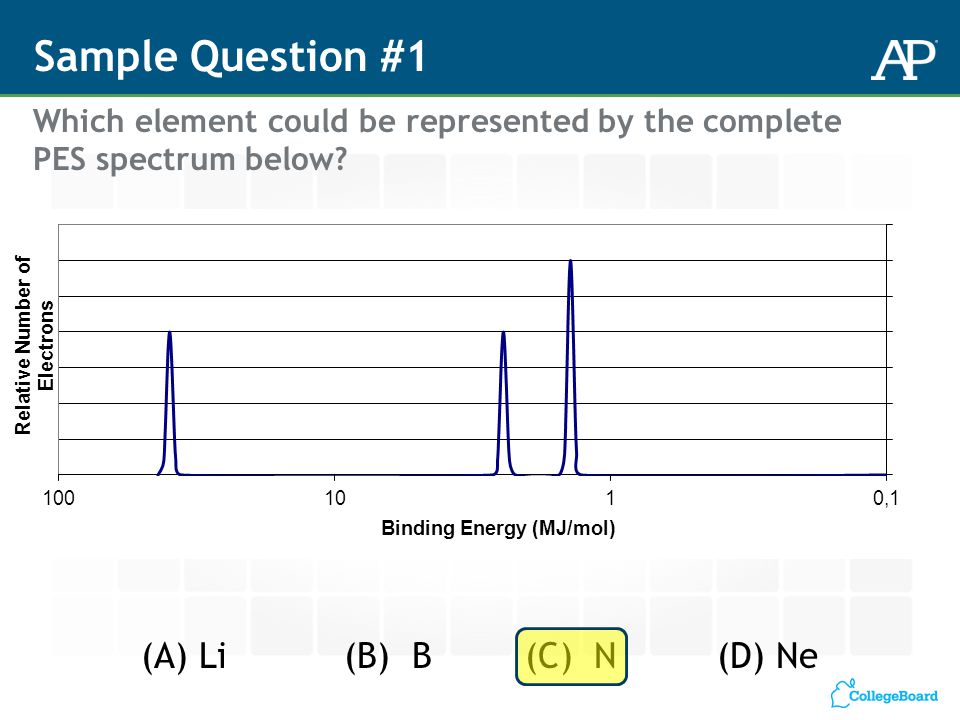 Sample Question #1

AP

Which element could be represented by the complete PES spectrum below?

Relative Number of Electrons

100
10
1
0,1

Binding Energy (MJ/mol)

(A) Li
(B) B
(C) N
(D) Ne

CollegeBoard